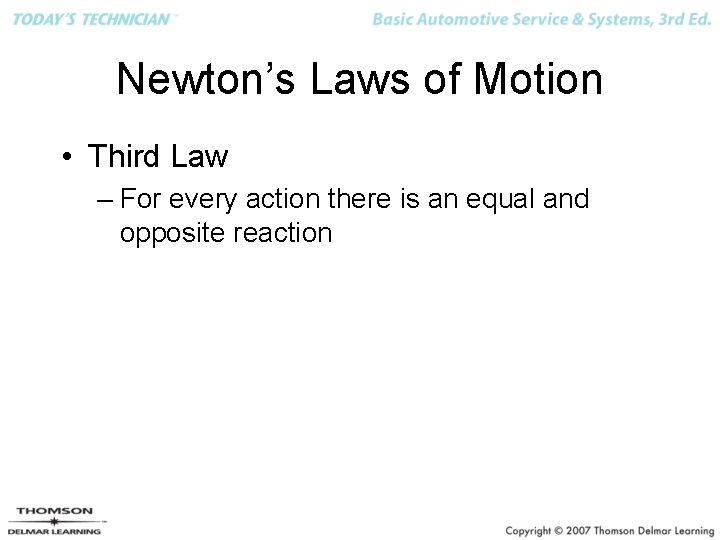 TODAY'S TECHNICIAN™

Basic Automotive Service & Systems, 3rd Ed.

Newton's Laws of Motion

• Third Law

– For every action there is an equal and opposite reaction

THOMSON
DELMAR LEARNING

Copyright © 2007 Thomson Delmar Learning